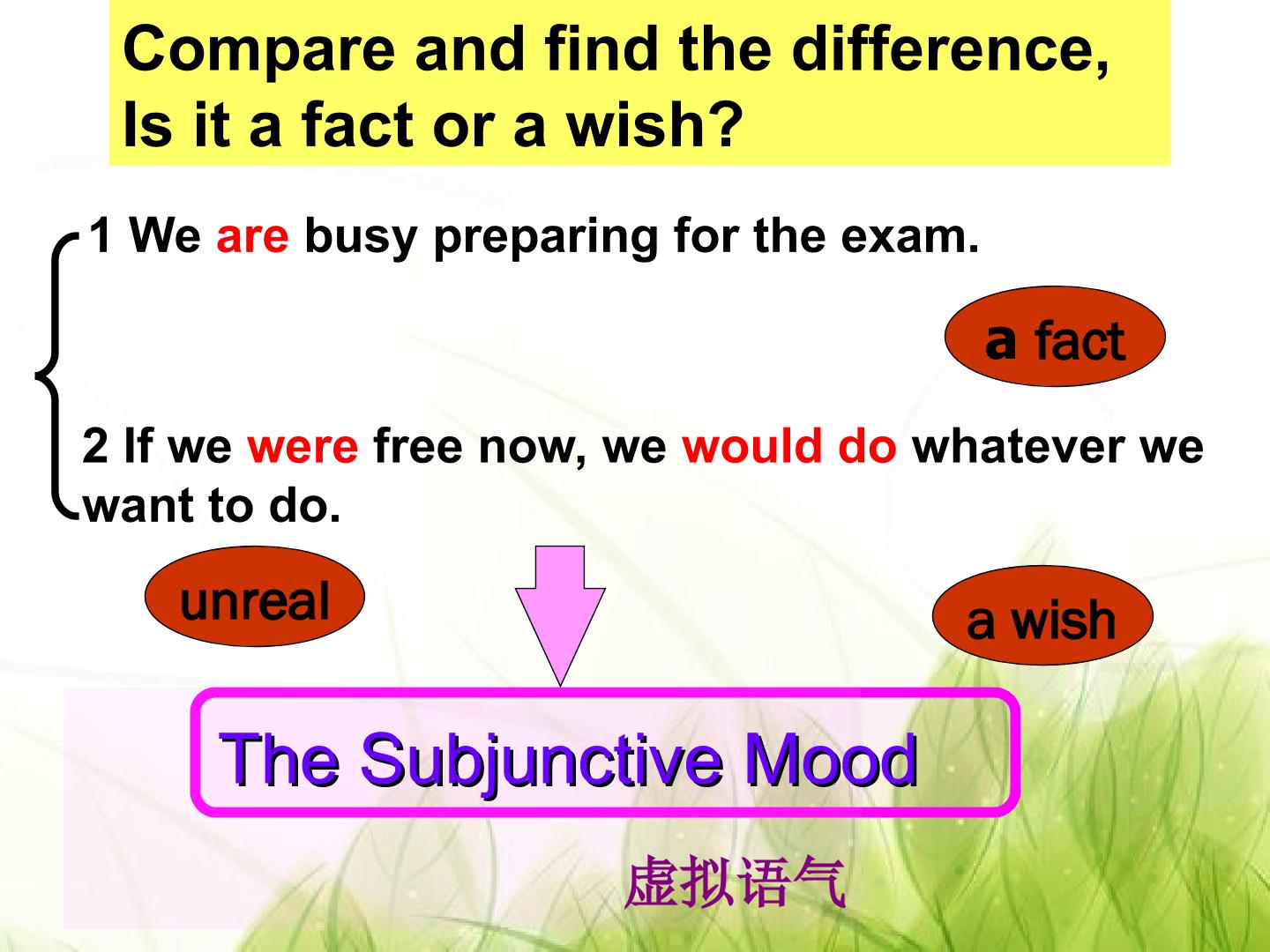 Compare and find the difference,
Is it a fact or a wish?

1 We are busy preparing for the exam.

a fact

2 If we were free now, we would do whatever we want to do.

unreal

a wish

The Subjunctive Mood

虚拟语气